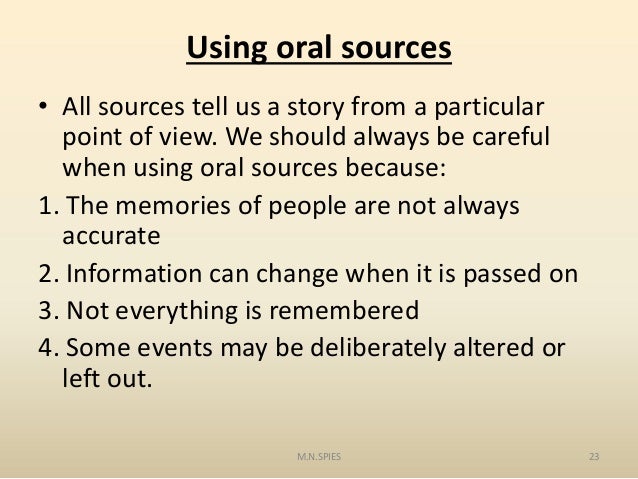 Using oral sources

• All sources tell us a story from a particular point of view. We should always be careful when using oral sources because:

1. The memories of people are not always accurate

2. Information can change when it is passed on

3. Not everything is remembered

4. Some events may be deliberately altered or left out.

M.N.SPIES

23